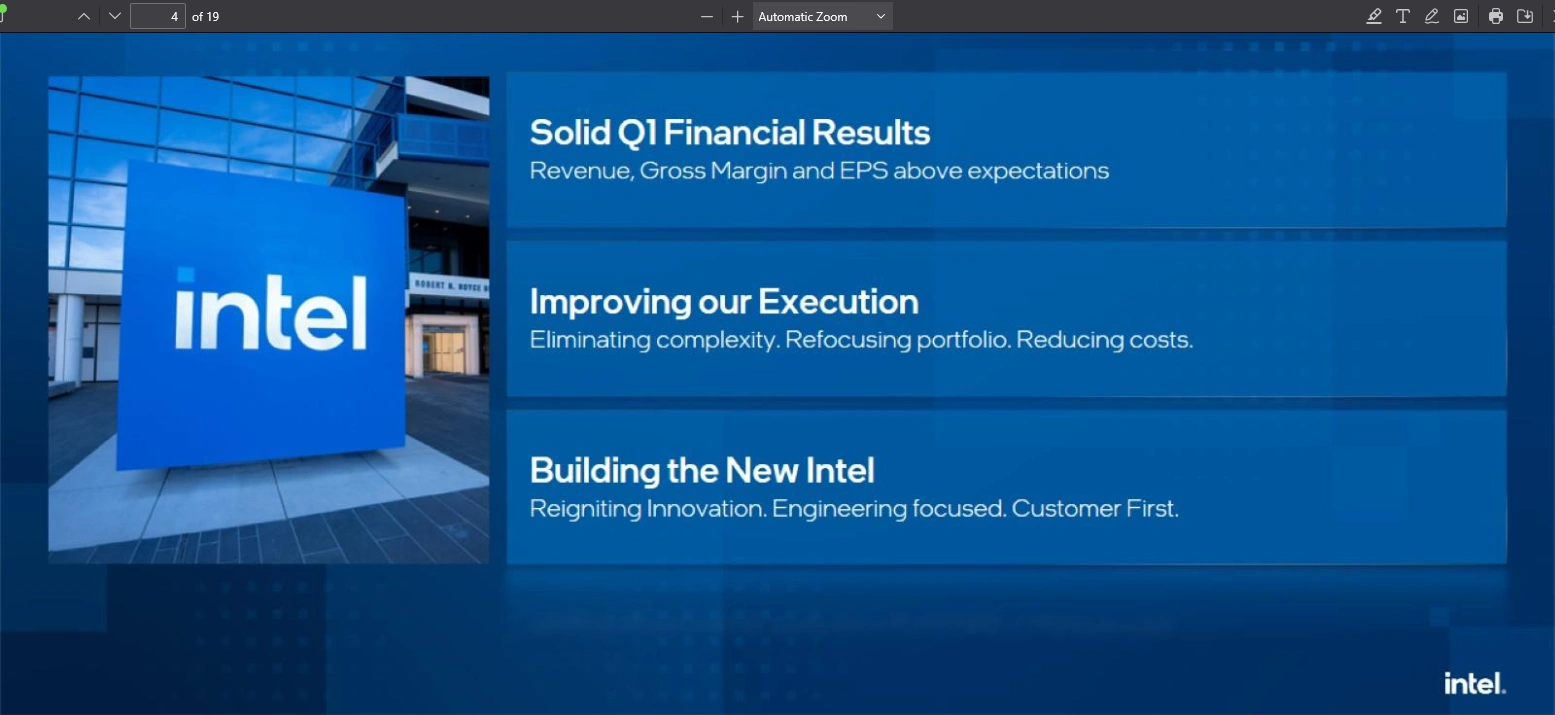 4 of 19

Automatic Zoom

intel

ROBERT N. NOYCE B

Solid Q1 Financial Results
Revenue, Gross Margin and EPS above expectations

Improving our Execution
Eliminating complexity. Refocusing portfolio. Reducing costs.

Building the New Intel
Reigniting Innovation. Engineering focused. Customer First.

intel.